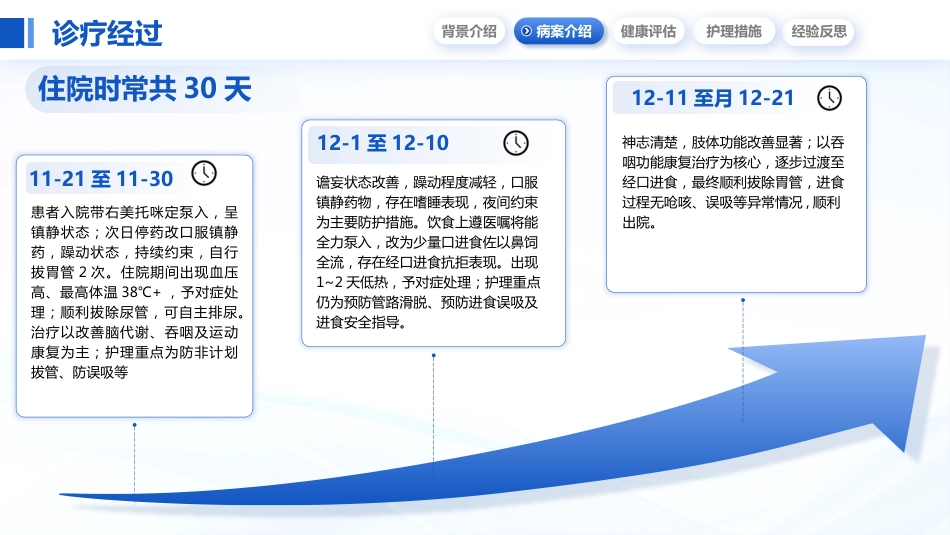 诊疗经过

背景介绍 病案介绍 健康评估 护理措施 经验反思

住院时常共 30 天

11-21 至 11-30

患者入院带右美托咪定泵入，呈镇静状态；次日停药改口服镇静药，躁动状态，持续约束，自行拔胃管 2 次。住院期间出现血压高、最高体温 38℃+，予对症处理；顺利拔除尿管，可自主排尿。治疗以改善脑代谢、吞咽及运动康复为主；护理重点为防非计划拔管、防误吸等

12-1 至 12-10

谵妄状态改善，躁动程度减轻，口服镇静药物，存在嗜睡表现，夜间约束为主要防护措施。饮食上遵医嘱将能全力泵入，改为少量口进食佐以鼻饲全流，存在经口进食抗拒表现。出现 1~2 天低热，予对症处理；护理重点仍为预防管路滑脱、预防进食误吸及进食安全指导。

12-11 至月 12-21

神志清楚，肢体功能改善显著；以吞咽功能康复治疗为核心，逐步过渡至经口进食，最终顺利拔除胃管，进食过程无呛咳、误吸等异常情况，顺利出院。